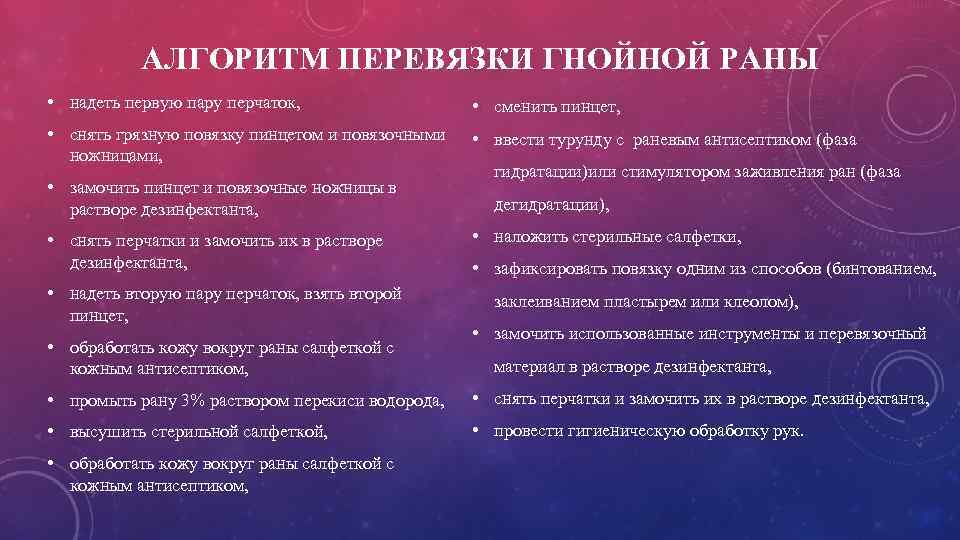 АЛГОРИТМ ПЕРЕВЯЗКИ ГНОЙНОЙ РАНЫ

• надеть первую пару перчаток,
• снять грязную повязку пинцетом и повязочными ножницами,
• замочить пинцет и повязочные ножницы в растворе дезинфектанта,
• снять перчатки и замочить их в растворе дезинфектанта,
• надеть вторую пару перчаток, взять второй пинцет,
• обработать кожу вокруг раны салфеткой с кожным антисептиком,
• промыть рану 3% раствором перекиси водорода,
• высушить стерильной салфеткой,
• обработать кожу вокруг раны салфеткой с кожным антисептиком,

• сменить пинцет,
• ввести турунду с раневым антисептиком (фаза гидратации)или стимулятором заживления ран (фаза дегидратации),
• наложить стерильные салфетки,
• зафиксировать повязку одним из способов (бинтованием, заклеиванием пластырем или клеолом),
• замочить использованные инструменты и перевязочный материал в растворе дезинфектанта,
• снять перчатки и замочить их в растворе дезинфектанта,
• провести гигиеническую обработку рук.